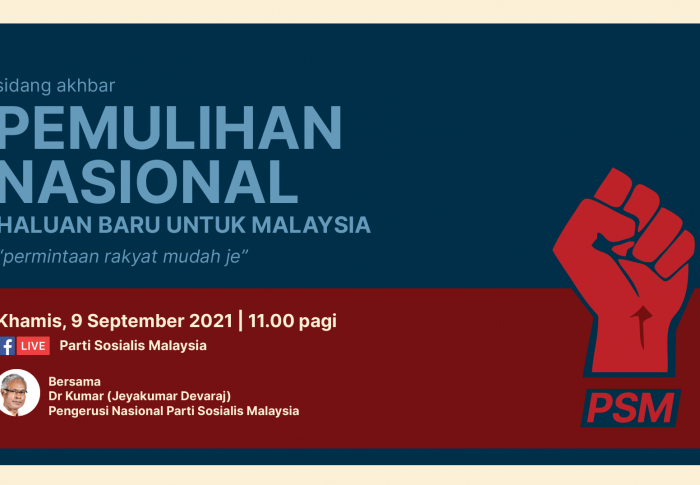 sidang akhbar

PEMULIHAN NASIONAL

HALUAN BARU UNTUK MALAYSIA

"permintaan rakyat mudah je"

Khamis, 9 September 2021 | 11.00 pagi

LIVE Parti Sosialis Malaysia

Bersama
Dr Kumar (Jeyakumar Devaraj)
Pengerusi Nasional Parti Sosialis Malaysia

PSM